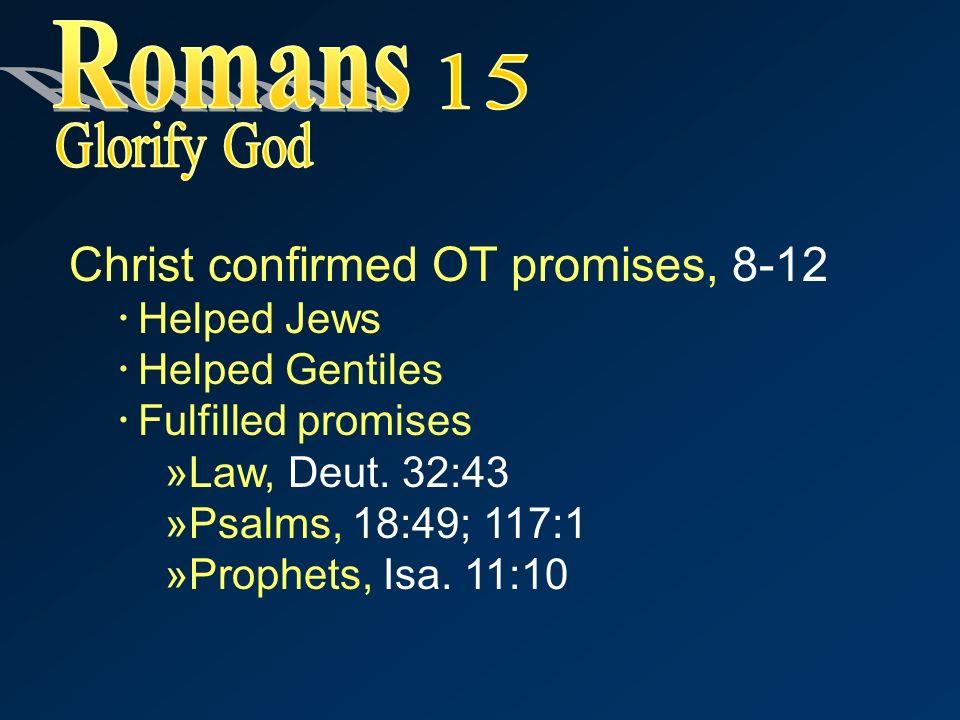 Romans 15
Glorify God

Christ confirmed OT promises, 8-12
· Helped Jews
· Helped Gentiles
· Fulfilled promises
»Law, Deut. 32:43
»Psalms, 18:49; 117:1
»Prophets, Isa. 11:10